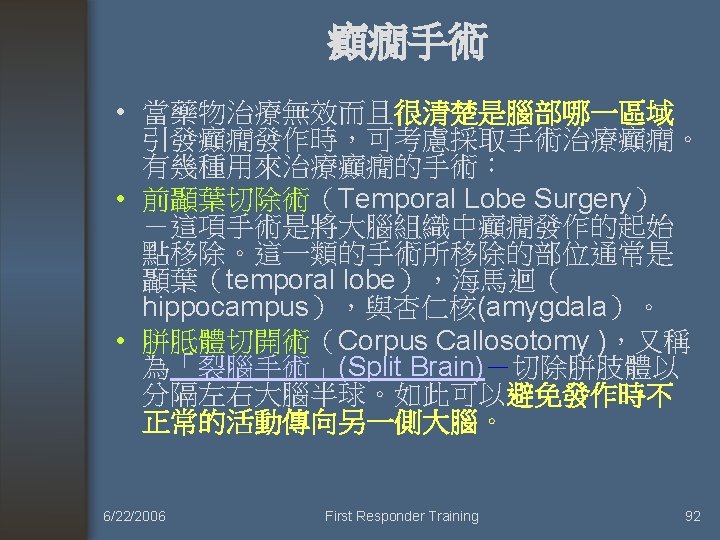 癲癇手術

• 當藥物治療無效而且很清楚是腦部哪一區域引發癲癇發作時，可考慮採取手術治療癲癇。有幾種用來治療癲癇的手術：

• 前顳葉切除術（Temporal Lobe Surgery）－這項手術是將大腦組織中癲癇發作的起始點移除。這一類的手術所移除的部位通常是顳葉（temporal lobe），海馬迴（hippocampus），與杏仁核(amygdala）。

• 胼胝體切開術（Corpus Callosotomy )，又稱為「裂腦手術」(Split Brain)－切除胼肢體以分隔左右大腦半球。如此可以避免發作時不正常的活動傳向另一側大腦。

6/22/2006 First Responder Training 92